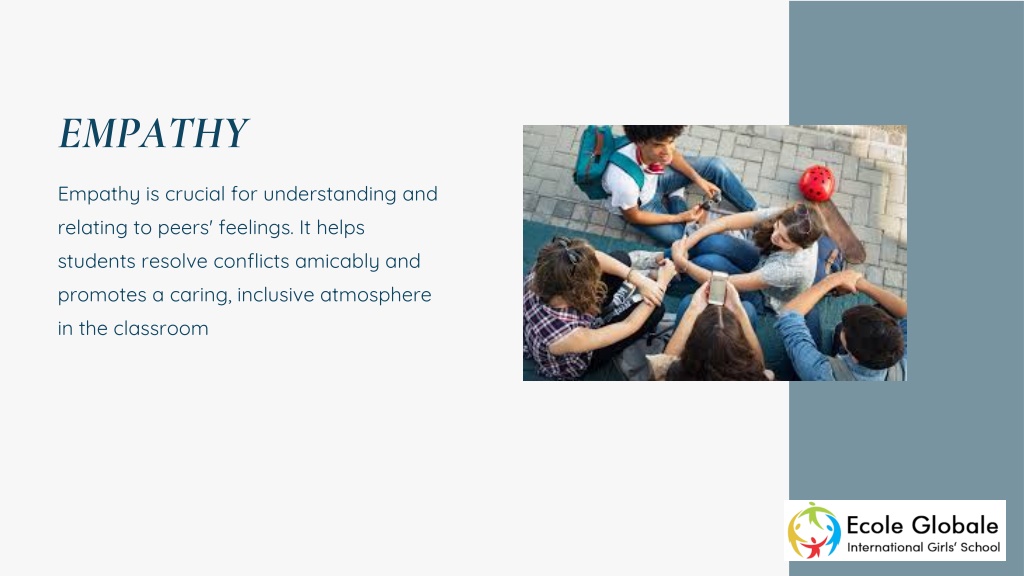 EMPATHY

Empathy is crucial for understanding and relating to peers' feelings. It helps students resolve conflicts amicably and promotes a caring, inclusive atmosphere in the classroom

Ecole Globale
International Girls' School